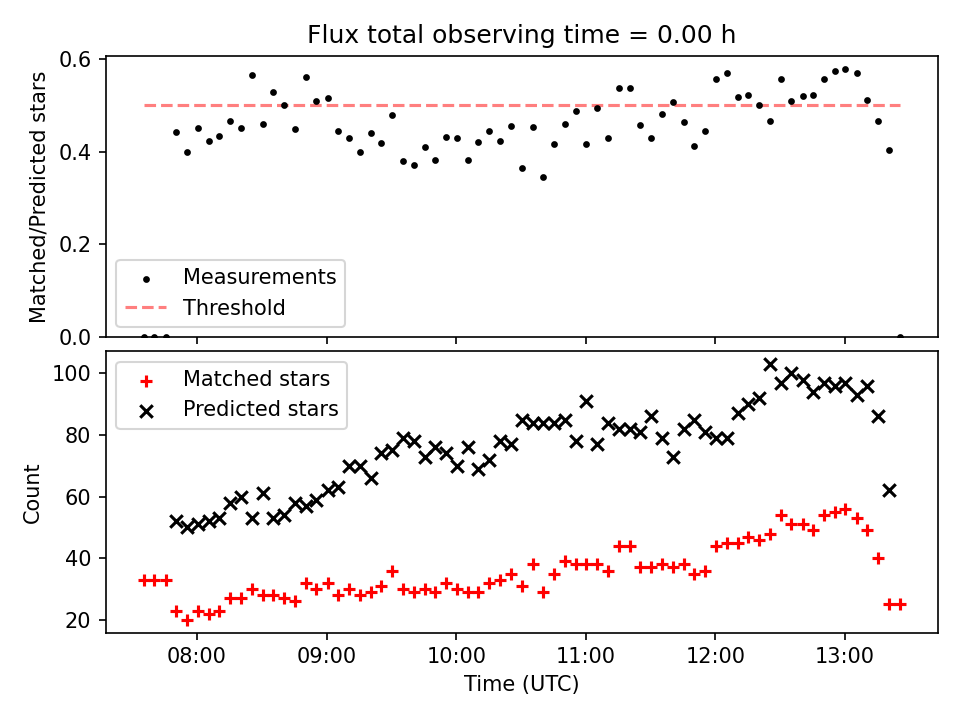 Flux total observing time = 0.00 h

Matched/Predicted stars

0.6
0.4
0.2
0.0

Measurements
Threshold

Count

100
80
60
40
20

Matched stars
Predicted stars

08:00
09:00
10:00
11:00
12:00
13:00

Time (UTC)